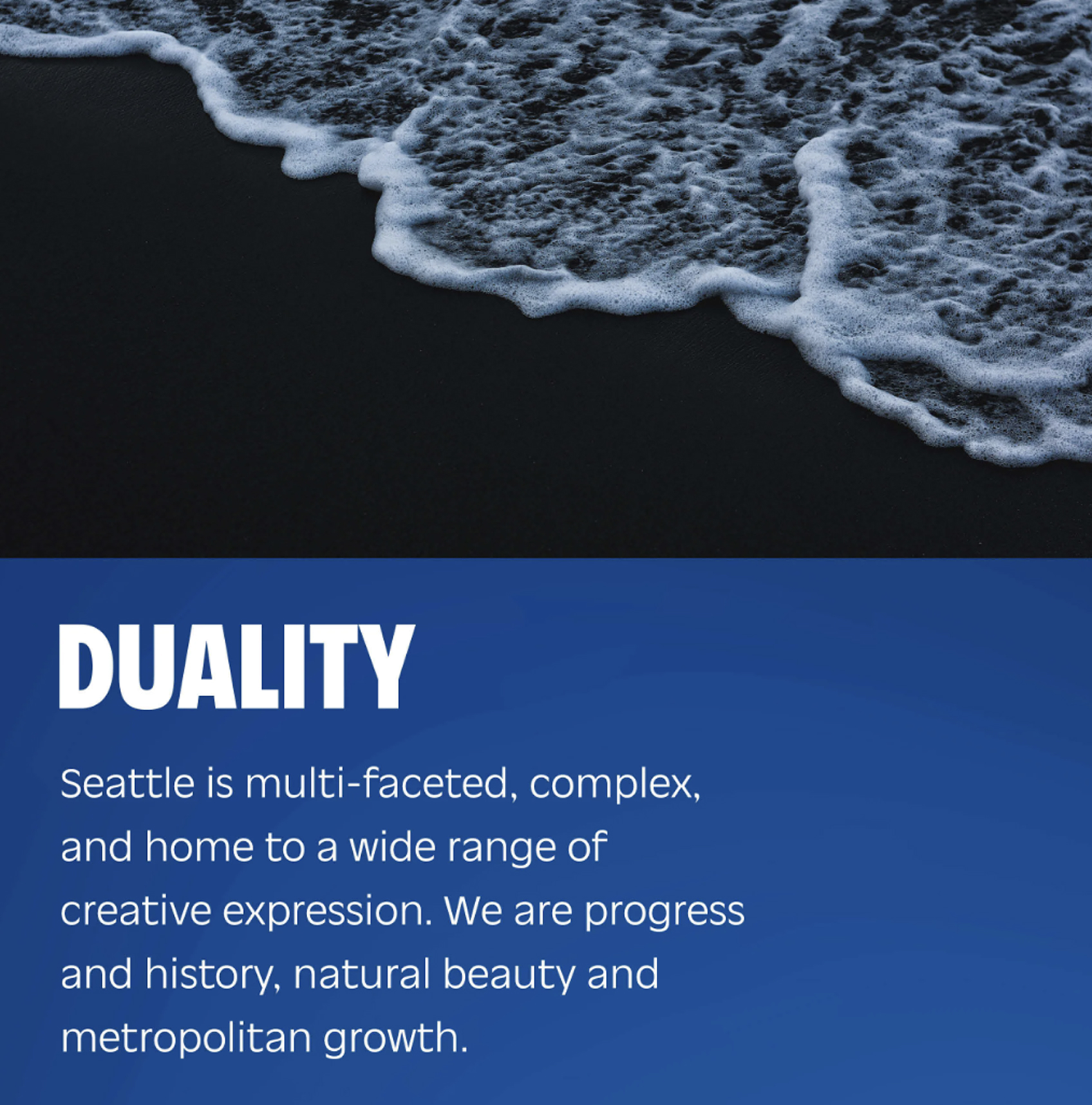 DUALITY

Seattle is multi-faceted, complex, and home to a wide range of creative expression. We are progress and history, natural beauty and metropolitan growth.